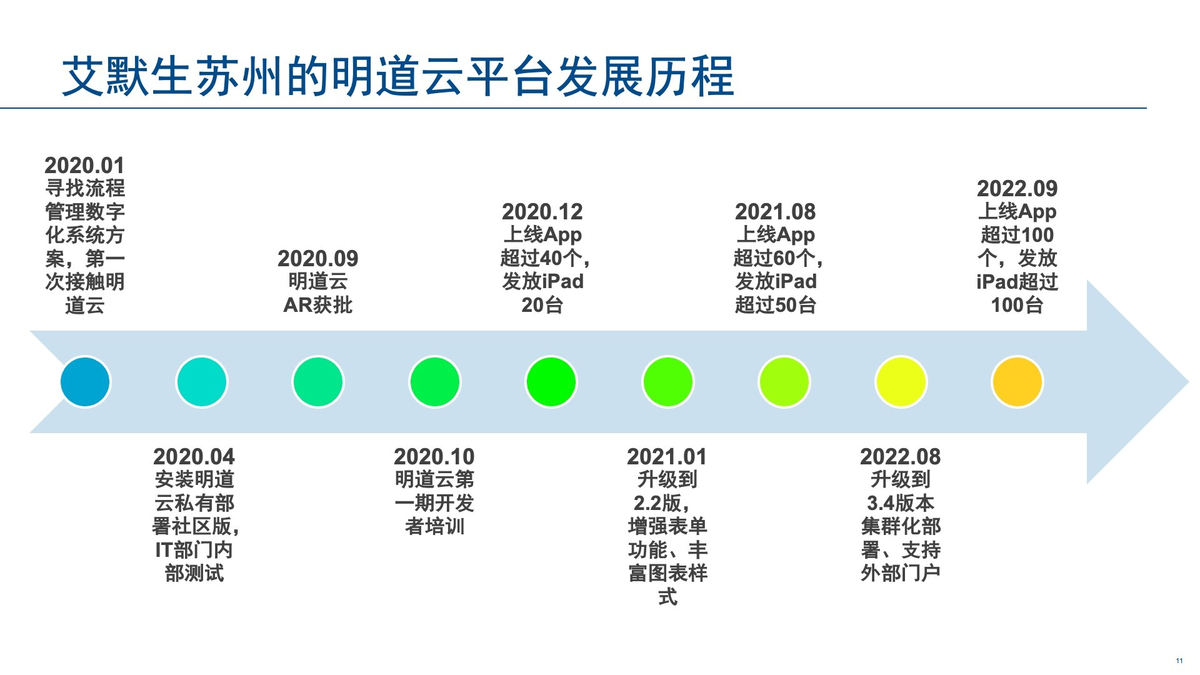 艾默生苏州的明道云平台发展历程

2020.01
寻找流程管理数字化系统方案，第一次接触明道云

2020.04
安装明道云私有部署社区版，IT部门内部测试

2020.09
明道云AR获批

2020.10
明道云第一期开发者培训

2020.12
上线App超过40个，发放iPad 20台

2021.01
升级到2.2版，增强表单功能、丰富图表样式

2021.08
上线App超过60个，发放iPad超过50台

2022.08
升级到3.4版本集群化部署、支持外部门户

2022.09
上线App超过100个，发放iPad超过100台

11